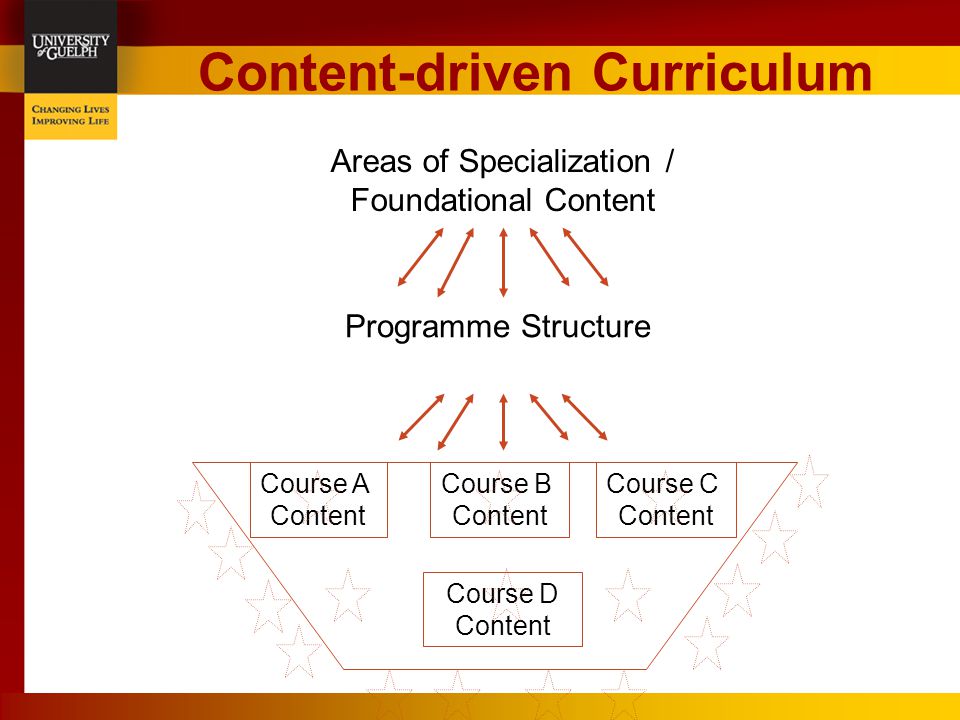 UNIVERSITY of GUELPH

CHANGING LIVES
IMPROVING LIFE

Content-driven Curriculum

Areas of Specialization / Foundational Content

Programme Structure

Course A Content

Course B Content

Course C Content

Course D Content